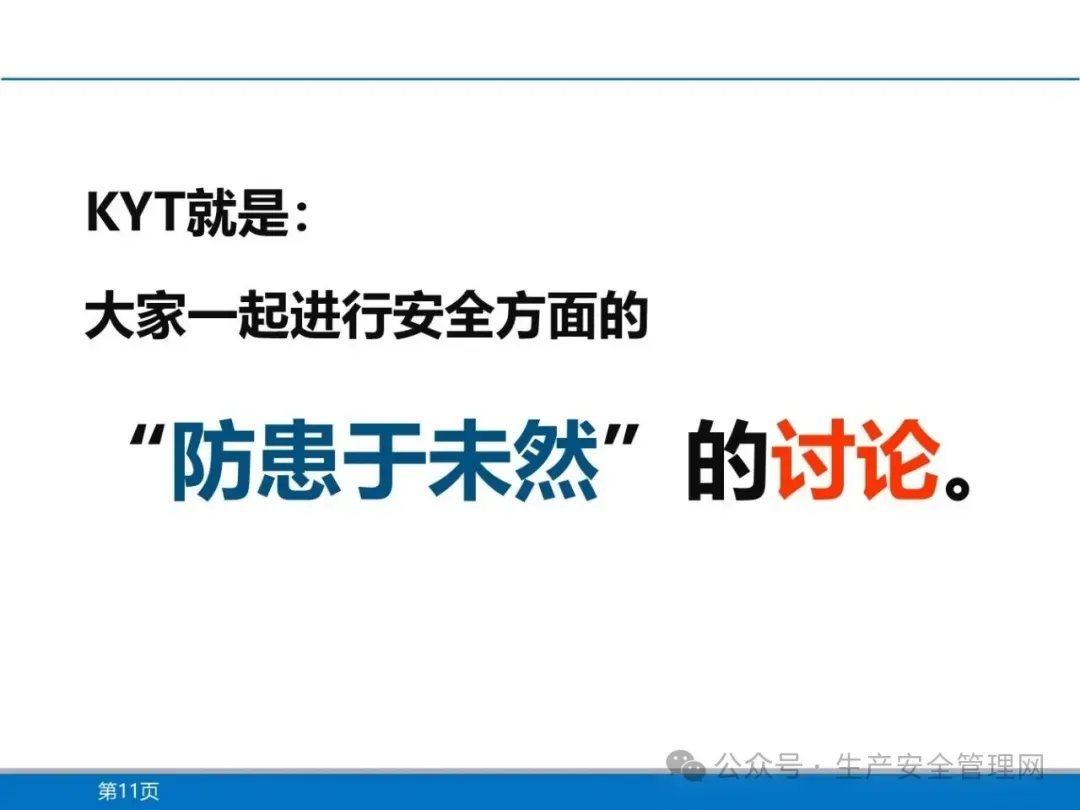 KYT就是：

大家一起进行安全方面的

“防患于未然”的讨论。

公众号 · 生产安全管理网

第11页